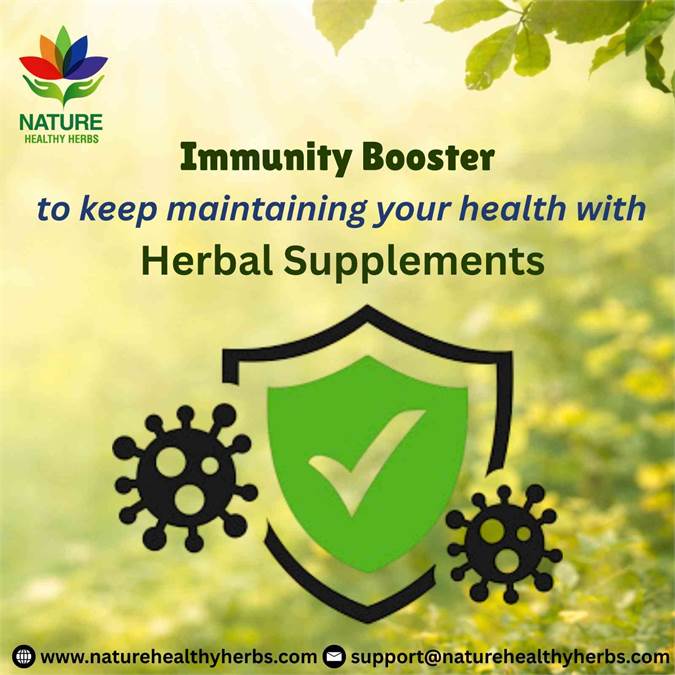 NATURE
HEALTHY HERBS

Immunity Booster
to keep maintaining your health with
Herbal Supplements

www.naturehealthyherbs.com support@naturehealthyherbs.com